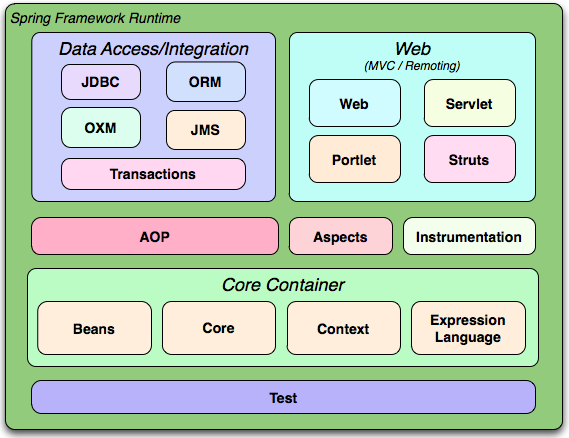 Spring Framework Runtime

Data Access/Integration

JDBC

ORM

OXM

JMS

Transactions

Web
(MVC / Remoting)

Web

Servlet

Portlet

Struts

AOP

Aspects

Instrumentation

Core Container

Beans

Core

Context

Expression Language

Test